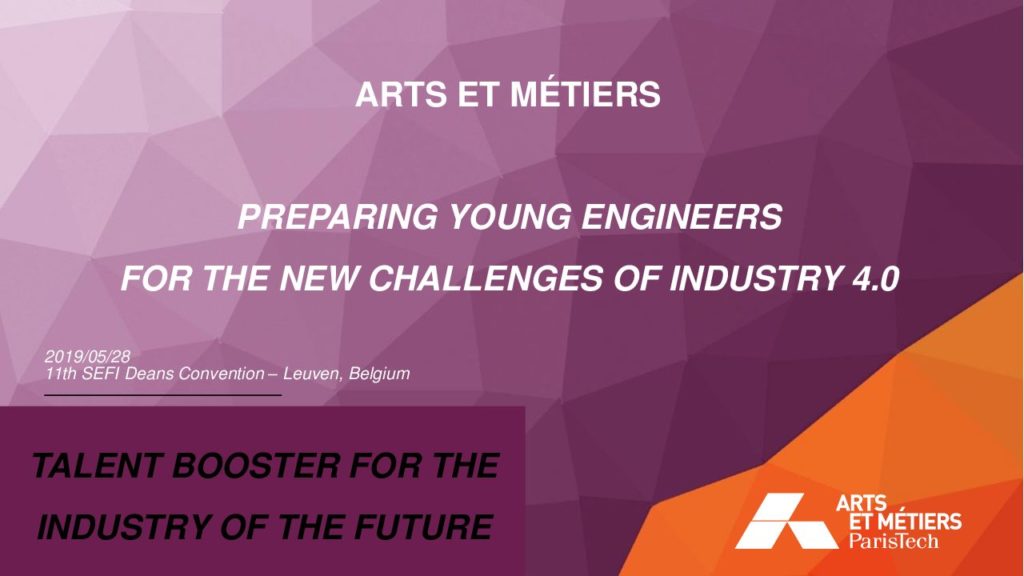 ARTS ET MÉTIERS

PREPARING YOUNG ENGINEERS
FOR THE NEW CHALLENGES OF INDUSTRY 4.0

2019/05/28
11th SEFI Deans Convention – Leuven, Belgium

TALENT BOOSTER FOR THE INDUSTRY OF THE FUTURE

ARTS ET MÉTIERS ParisTech